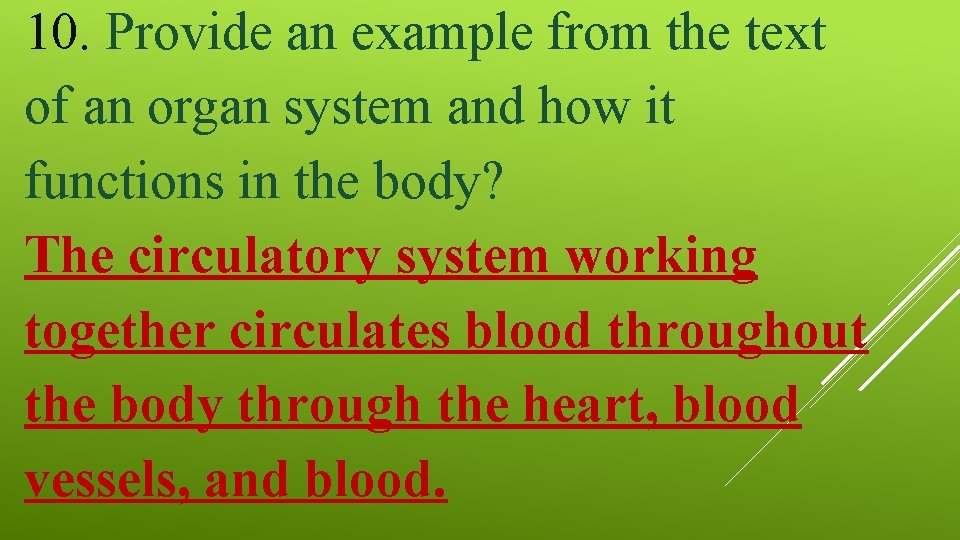 10. Provide an example from the text of an organ system and how it functions in the body?
The circulatory system working together circulates blood throughout the body through the heart, blood vessels, and blood.